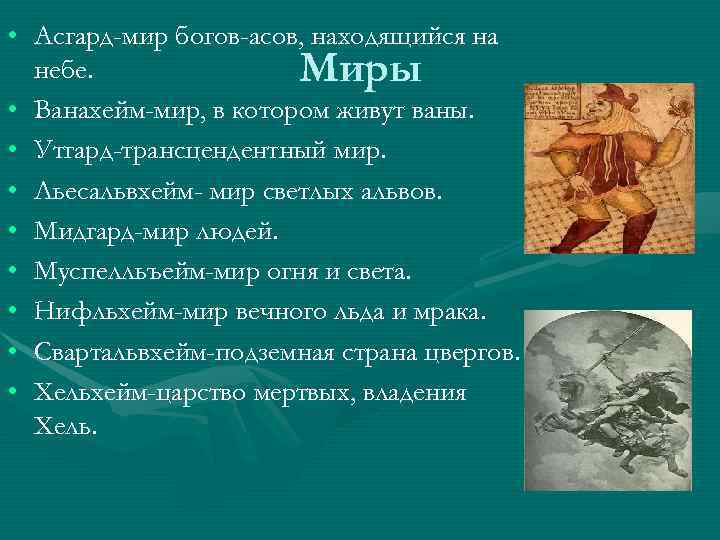 Миры

• Асгард-мир богов-асов, находящийся на небе.
• Ванахейм-мир, в котором живут ваны.
• Утгард-трансцендентный мир.
• Льесальвхейм- мир светлых альвов.
• Мидгард-мир людей.
• Муспелльъейм-мир огня и света.
• Нифльхейм-мир вечного льда и мрака.
• Свартальвхейм-подземная страна цвергов.
• Хельхейм-царство мертвых, владения Хель.